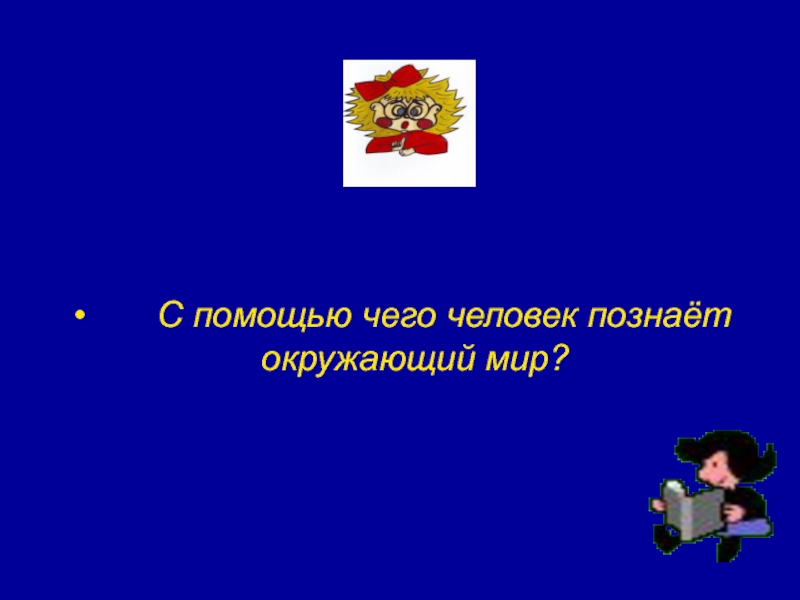 • С помощью чего человек познаёт окружающий мир?